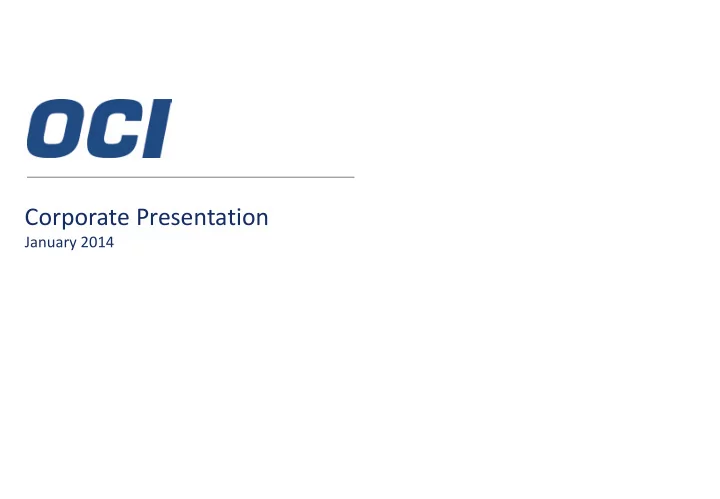 OCI

Corporate Presentation
January 2014